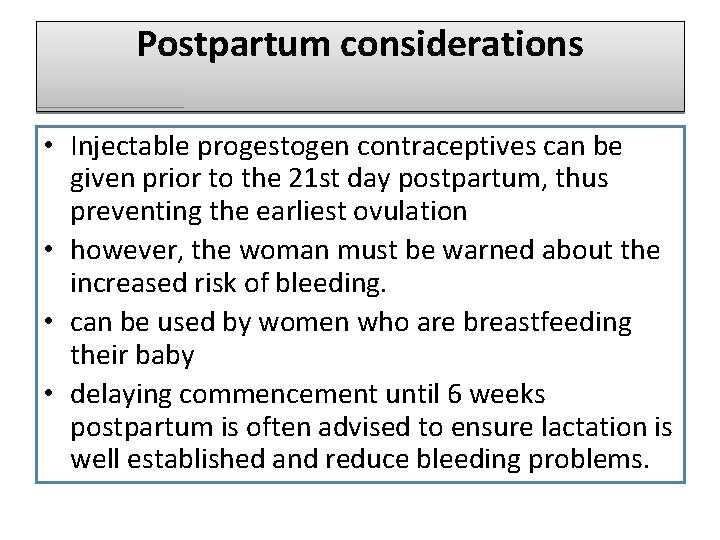 Postpartum considerations

• Injectable progestogen contraceptives can be given prior to the 21st day postpartum, thus preventing the earliest ovulation
• however, the woman must be warned about the increased risk of bleeding.
• can be used by women who are breastfeeding their baby
• delaying commencement until 6 weeks postpartum is often advised to ensure lactation is well established and reduce bleeding problems.